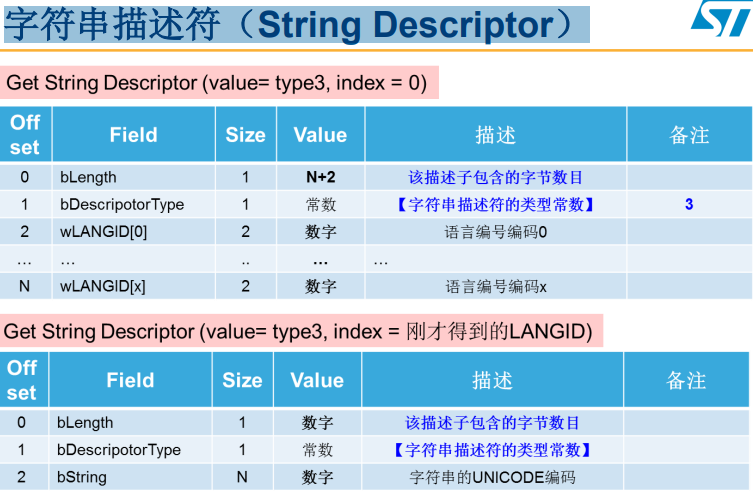 字符串描述符（String Descriptor）

Get String Descriptor (value= type3, index = 0)

| Off set | Field | Size | Value | 描述 | 备注 |
|---|---|---|---|---|---|
| 0 | bLength | 1 | N+2 | 该描述子包含的字节数目 | |
| 1 | bDescripotorType | 1 | 常数 | 【字符串描述符的类型常数】 | 3 |
| 2 | wLANGID[0] | 2 | 数字 | 语言编号编码0 | |
| … | … | .. | … | … | |
| N | wLANGID[x] | 2 | 数字 | 语言编号编码x | |

Get String Descriptor (value= type3, index = 刚才得到的LANGID)

| Off set | Field | Size | Value | 描述 | 备注 |
|---|---|---|---|---|---|
| 0 | bLength | 1 | 数字 | 该描述子包含的字节数目 | |
| 1 | bDescripotorType | 1 | 常数 | 【字符串描述符的类型常数】 | |
| 2 | bString | N | 数字 | 字符串的UNICODE编码 | |